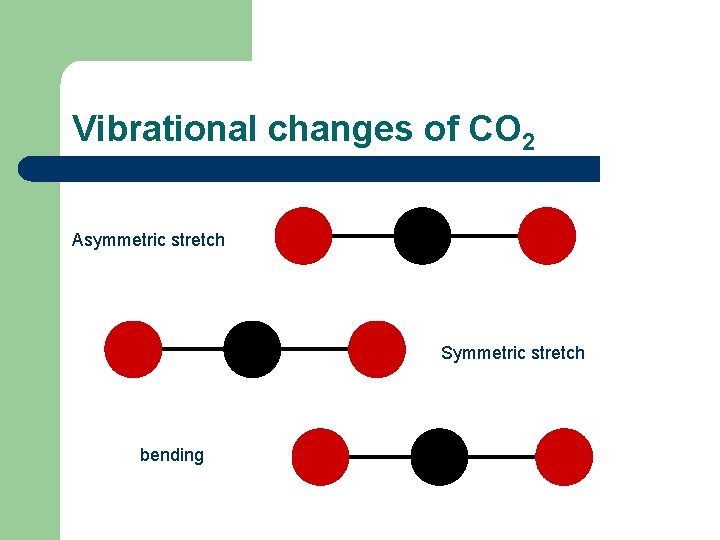 Vibrational changes of $CO_2$

Asymmetric stretch

Symmetric stretch

bending